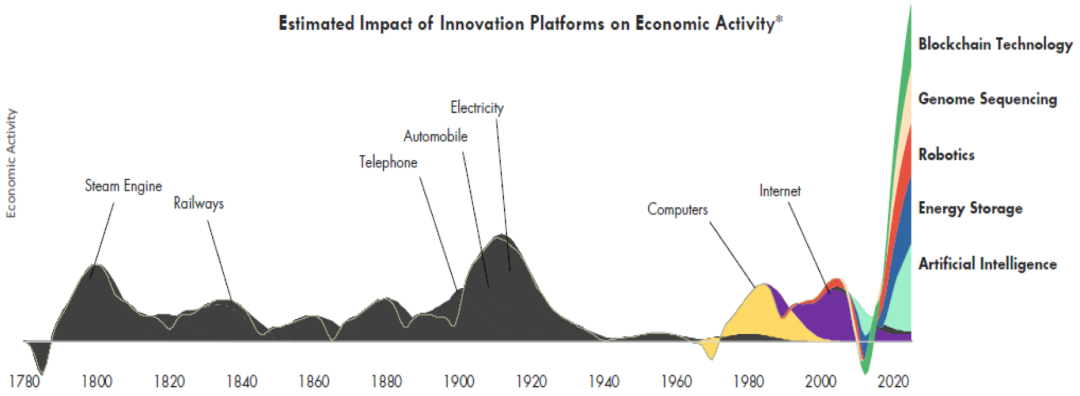 Estimated Impact of Innovation Platforms on Economic Activity*

Economic Activity

Steam Engine
Railways
Telephone
Automobile
Electricity
Computers
Internet

Blockchain Technology
Genome Sequencing
Robotics
Energy Storage
Artificial Intelligence

1780 1800 1820 1840 1860 1880 1900 1920 1940 1960 1980 2000 2020